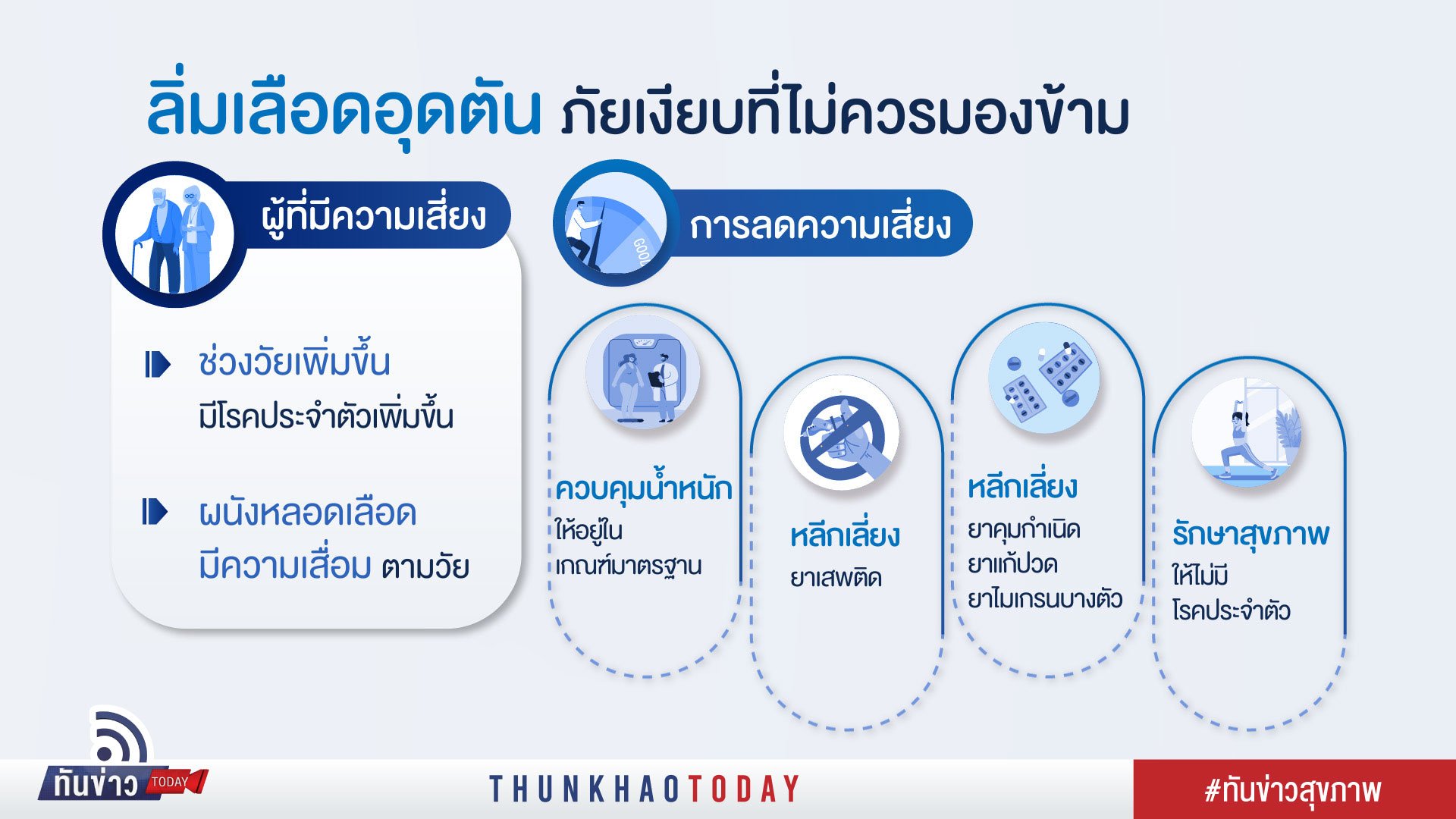 ลิ่มเลือดอุดตัน ภัยเงียบที่ไม่ควรมองข้าม

ผู้ที่มีความเสี่ยง

ช่วงวัยเพิ่มขึ้น
มีโรคประจำตัวเพิ่มขึ้น

ผนังหลอดเลือด
มีความเสื่อม ตามวัย

การลดความเสี่ยง

GOOD

ควบคุมน้ำหนัก
ให้อยู่ใน
เกณฑ์มาตรฐาน

หลีกเลี่ยง
ยาเสพติด

หลีกเลี่ยง
ยาคุมกำเนิด
ยาแก้ปวด
ยาไมเกรนบางตัว

รักษาสุขภาพ
ให้ไม่มี
โรคประจำตัว

ทันข่าว TODAY

THUNKHAOTODAY

#ทันข่าวสุขภาพ